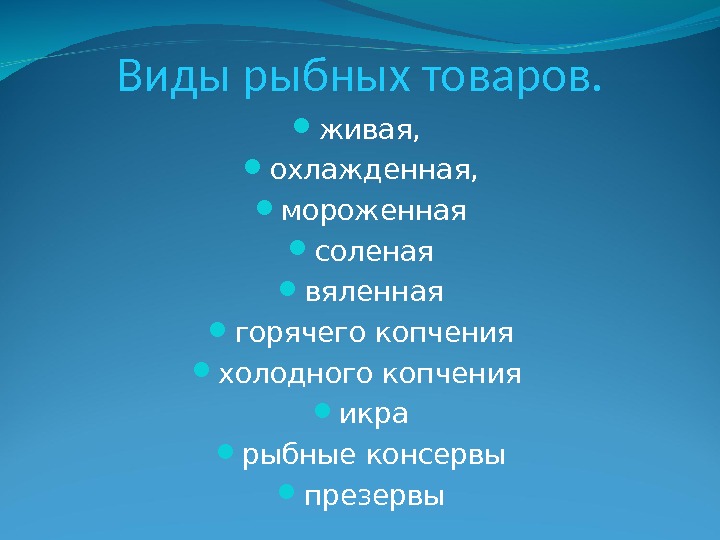 Виды рыбных товаров.

- живая,
- охлажденная,
- мороженная
- соленая
- вяленная
- горячего копчения
- холодного копчения
- икра
- рыбные консервы
- презервы